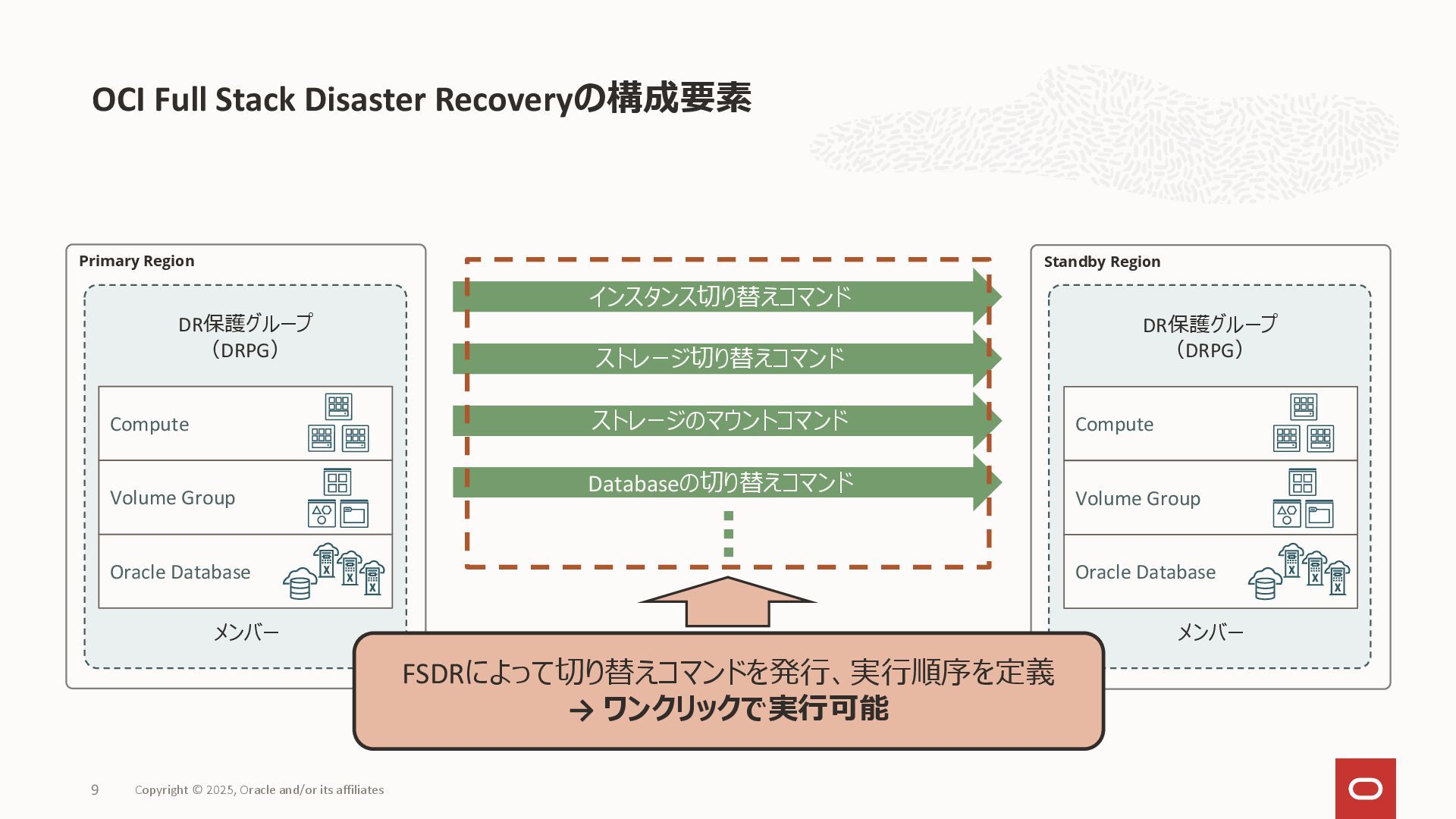 OCI Full Stack Disaster Recoveryの構成要素

Primary Region

DR保護グループ
（DRPG）

Compute

Volume Group

Oracle Database

メンバー

インスタンス切り替えコマンド

ストレージ切り替えコマンド

ストレージのマウントコマンド

Databaseの切り替えコマンド

FSDRによって切り替えコマンドを発行、実行順序を定義
→ ワンクリックで実行可能

Standby Region

DR保護グループ
（DRPG）

Compute

Volume Group

Oracle Database

メンバー

9 Copyright © 2025, Oracle and/or its affiliates